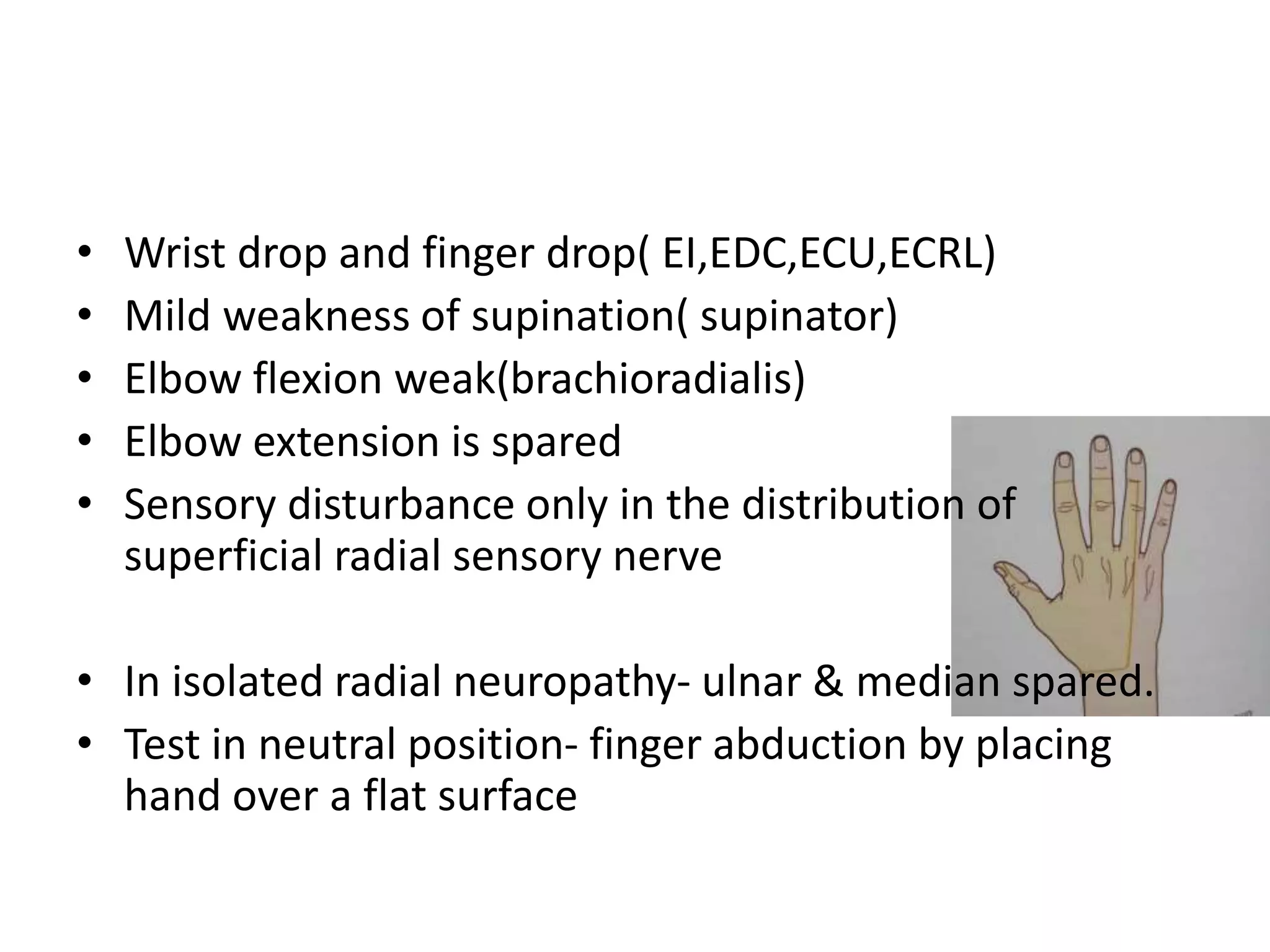 • Wrist drop and finger drop( EI,EDC,ECU,ECRL)
• Mild weakness of supination( supinator)
• Elbow flexion weak(brachioradialis)
• Elbow extension is spared
• Sensory disturbance only in the distribution of superficial radial sensory nerve

• In isolated radial neuropathy- ulnar & median spared.
• Test in neutral position- finger abduction by placing hand over a flat surface